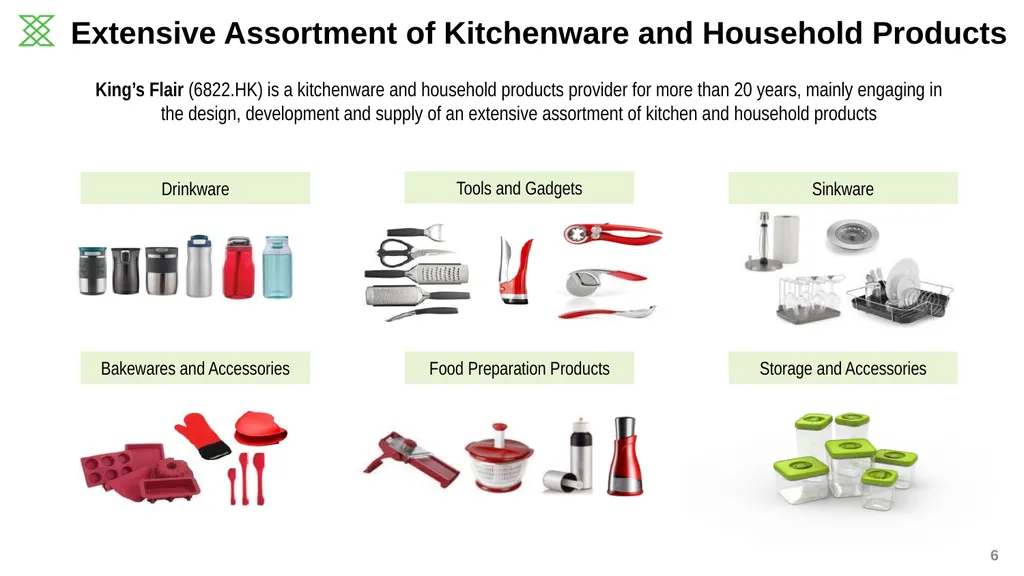 Extensive Assortment of Kitchenware and Household Products

King's Flair (6822.HK) is a kitchenware and household products provider for more than 20 years, mainly engaging in the design, development and supply of an extensive assortment of kitchen and household products

Drinkware

Tools and Gadgets

Sinkware

Bakewares and Accessories

Food Preparation Products

Storage and Accessories

6